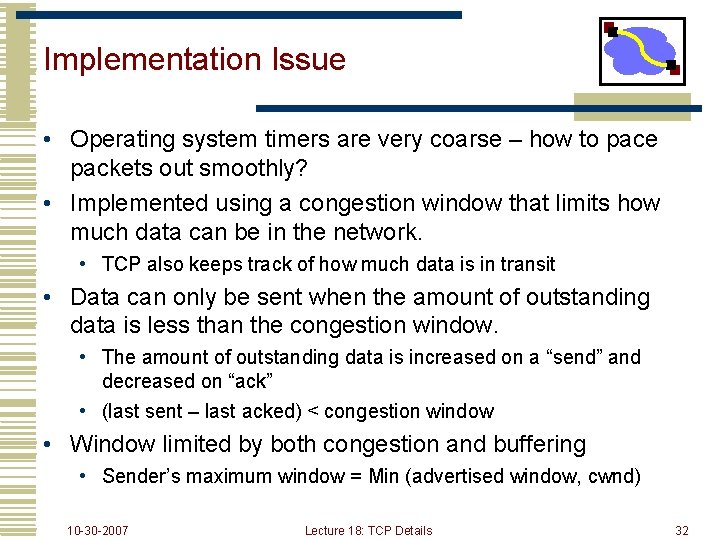 Implementation Issue

• Operating system timers are very coarse – how to pace packets out smoothly?
• Implemented using a congestion window that limits how much data can be in the network.
  • TCP also keeps track of how much data is in transit
• Data can only be sent when the amount of outstanding data is less than the congestion window.
  • The amount of outstanding data is increased on a “send” and decreased on “ack”
  • (last sent – last acked) < congestion window
• Window limited by both congestion and buffering
  • Sender’s maximum window = Min (advertised window, cwnd)

10-30-2007 Lecture 18: TCP Details 32